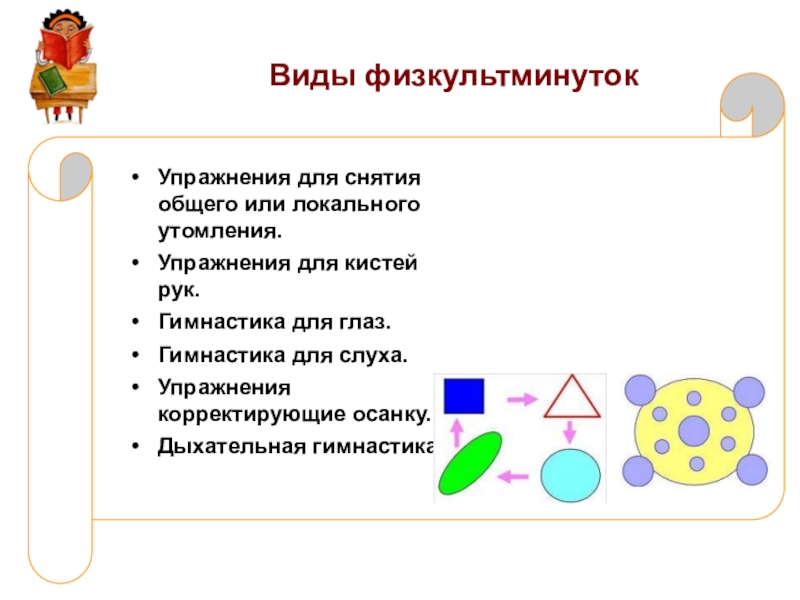 Виды физкультминуток

• Упражнения для снятия общего или локального утомления.
• Упражнения для кистей рук.
• Гимнастика для глаз.
• Гимнастика для слуха.
• Упражнения корректирующие осанку.
• Дыхательная гимнастика